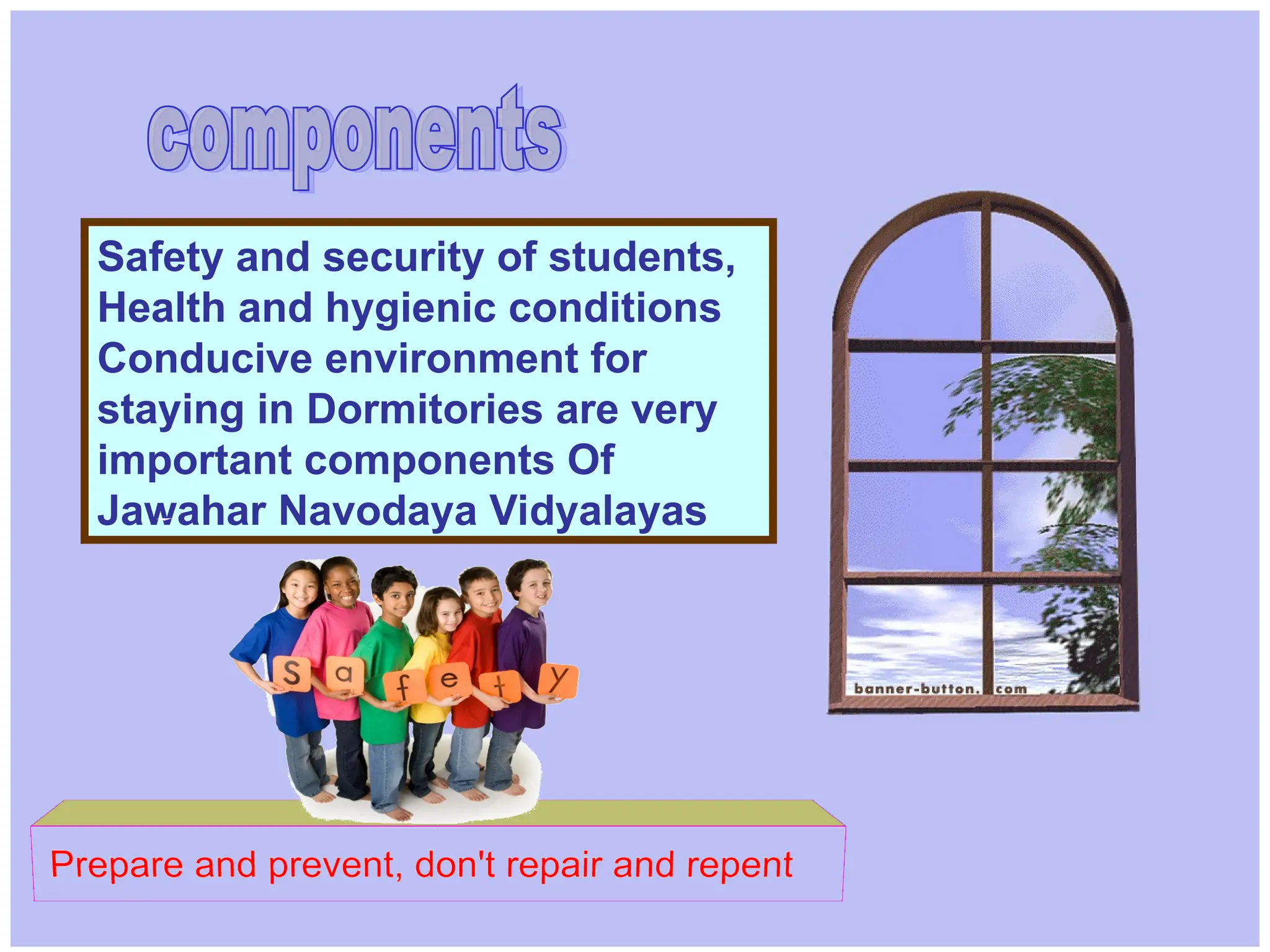 components

Safety and security of students, Health and hygienic conditions Conducive environment for staying in Dormitories are very important components Of Jawahar Navodaya Vidyalayas

S a f e t y

banner-button. com

Prepare and prevent, don't repair and repent